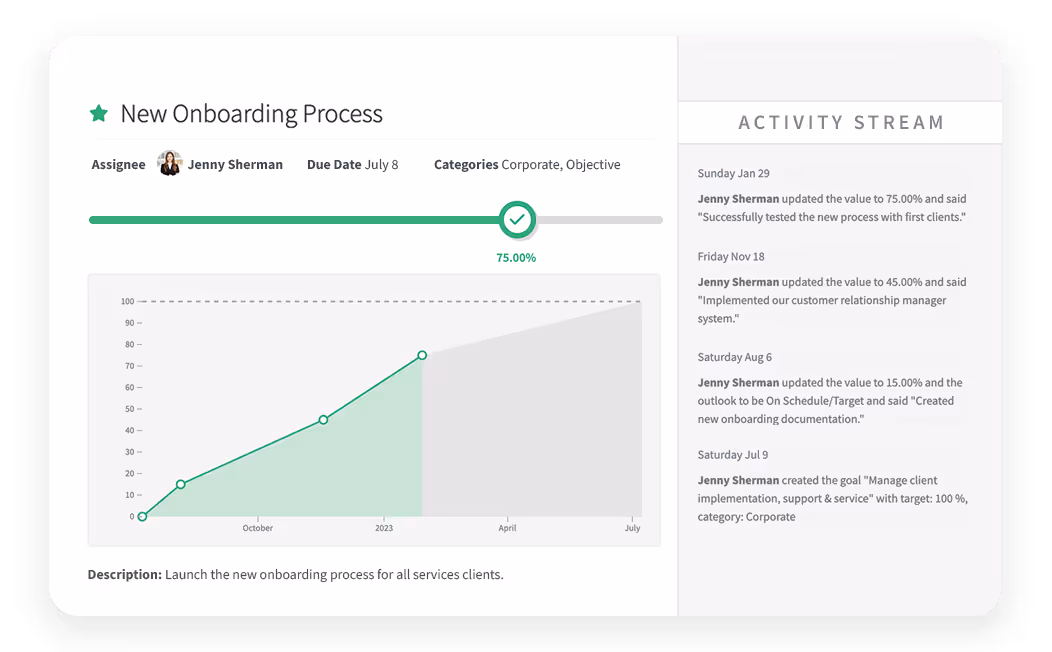 New Onboarding Process

Assignee Jenny Sherman Due Date July 8 Categories Corporate, Objective

75.00%

100
90
80
70
60
50
40
30
20
10
0

October 2023 April July

Description: Launch the new onboarding process for all services clients.

ACTIVITY STREAM

Sunday Jan 29

Jenny Sherman updated the value to 75.00% and said "Successfully tested the new process with first clients."

Friday Nov 18

Jenny Sherman updated the value to 45.00% and said "Implemented our customer relationship manager system."

Saturday Aug 6

Jenny Sherman updated the value to 15.00% and the outlook to be On Schedule/Target and said "Created new onboarding documentation."

Saturday Jul 9

Jenny Sherman created the goal "Manage client implementation, support & service" with target: 100 %, category: Corporate